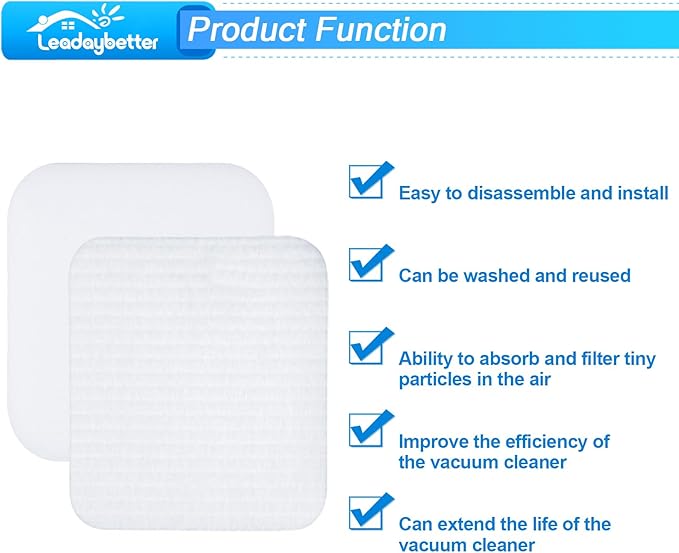 Leadaybetter

Product Function

Easy to disassemble and install

Can be washed and reused

Ability to absorb and filter tiny particles in the air

Improve the efficiency of the vacuum cleaner

Can extend the life of the vacuum cleaner